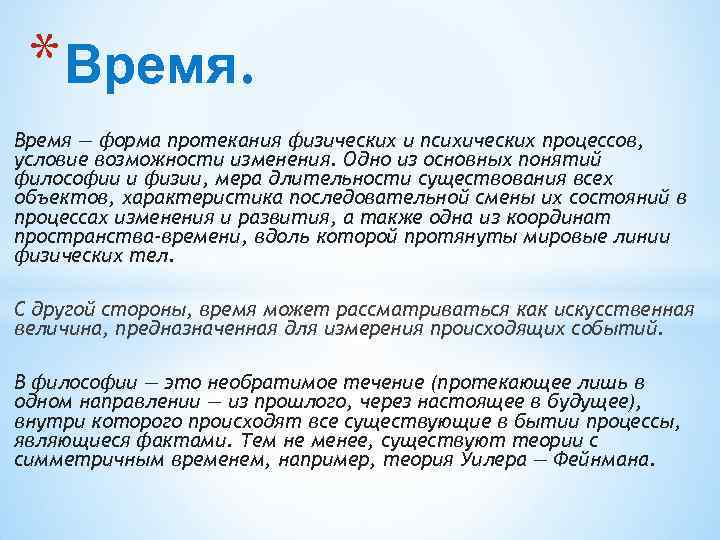 *Время.

Время — форма протекания физических и психических процессов, условие возможности изменения. Одно из основных понятий философии и физии, мера длительности существования всех объектов, характеристика последовательной смены их состояний в процессах изменения и развития, а также одна из координат пространства-времени, вдоль которой протянуты мировые линии физических тел.

С другой стороны, время может рассматриваться как искусственная величина, предназначенная для измерения происходящих событий.

В философии — это необратимое течение (протекающее лишь в одном направлении — из прошлого, через настоящее в будущее), внутри которого происходят все существующие в бытии процессы, являющиеся фактами. Тем не менее, существуют теории с симметричным временем, например, теория Уилера — Фейнмана.